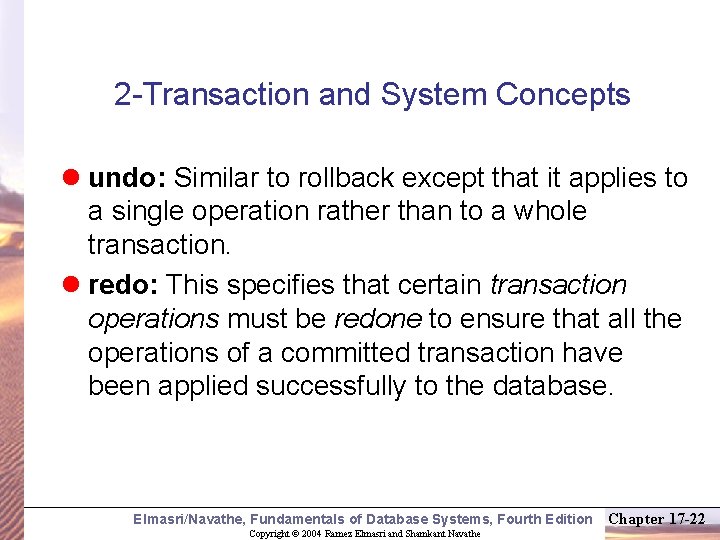 2-Transaction and System Concepts

undo: Similar to rollback except that it applies to a single operation rather than to a whole transaction.

redo: This specifies that certain transaction operations must be redone to ensure that all the operations of a committed transaction have been applied successfully to the database.

Elmasri/Navathe, Fundamentals of Database Systems, Fourth Edition

Chapter 17-22

Copyright © 2004 Ramez Elmasri and Shamkant Navathe